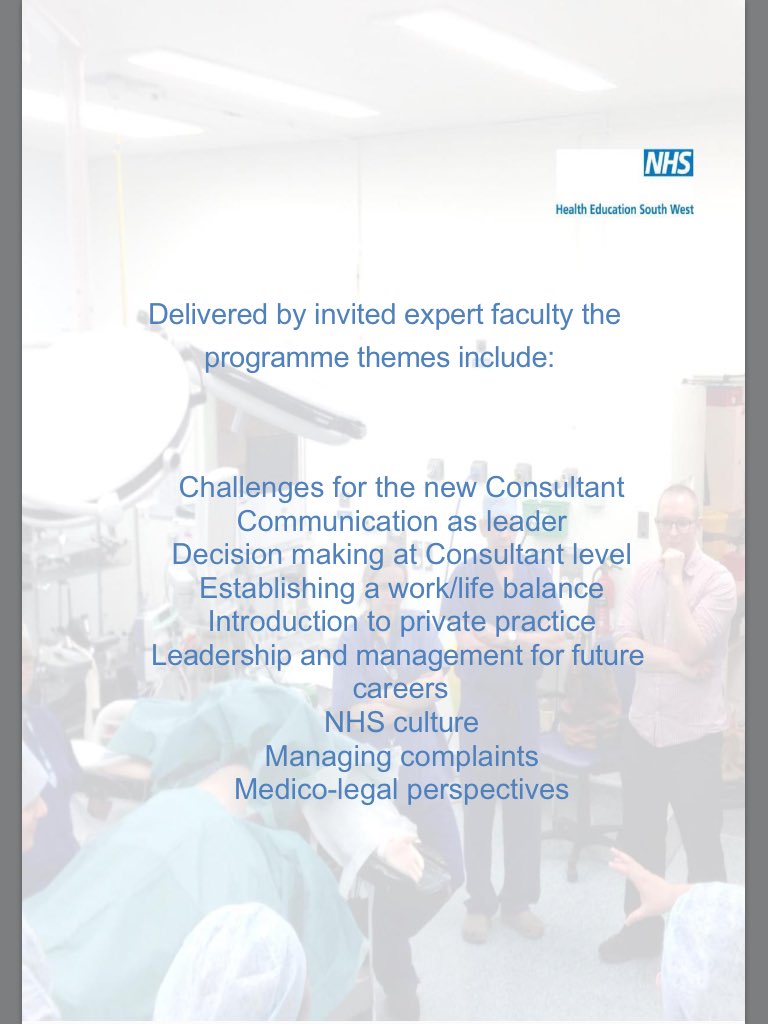 NHS
Health Education South West

Delivered by invited expert faculty the programme themes include:

Challenges for the new Consultant
Communication as leader
Decision making at Consultant level
Establishing a work/life balance
Introduction to private practice
Leadership and management for future careers
NHS culture
Managing complaints
Medico-legal perspectives